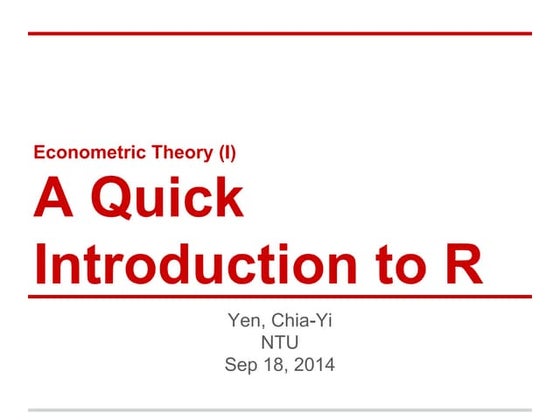 Econometric Theory (I)

A Quick Introduction to R

Yen, Chia-Yi
NTU
Sep 18, 2014